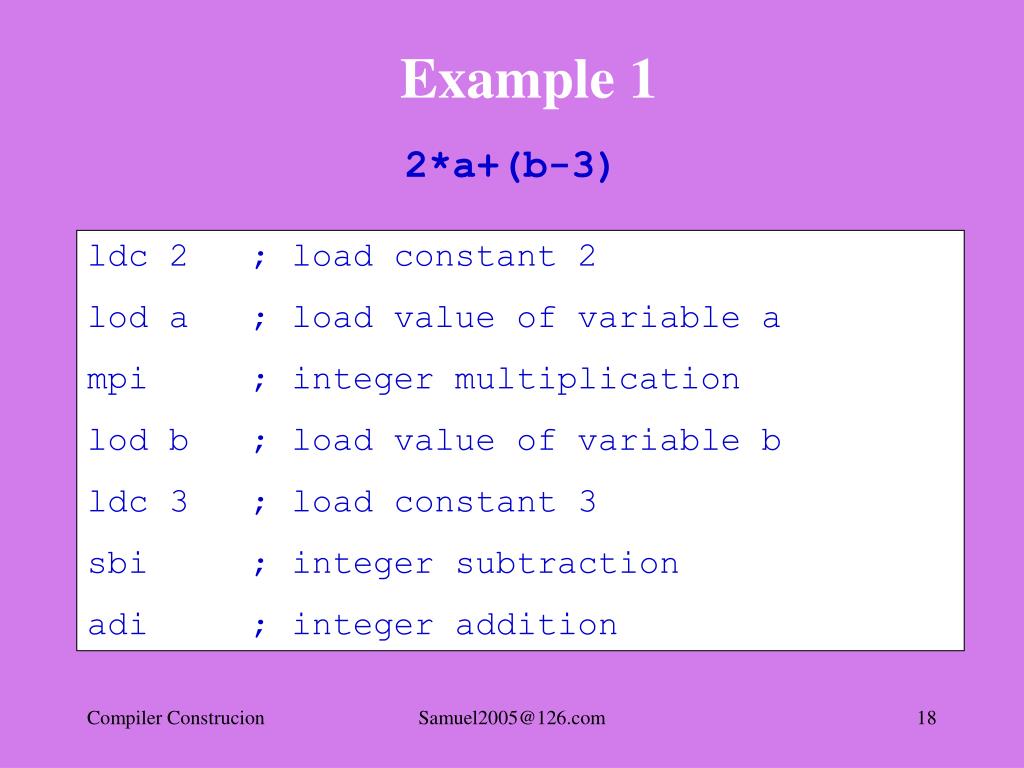 Example 1

2*a+(b-3)

ldc 2 ; load constant 2
lod a ; load value of variable a
mpi ; integer multiplication
lod b ; load value of variable b
ldc 3 ; load constant 3
sbi ; integer subtraction
adi ; integer addition

Compiler Construcion

Samuel2005@126.com

18